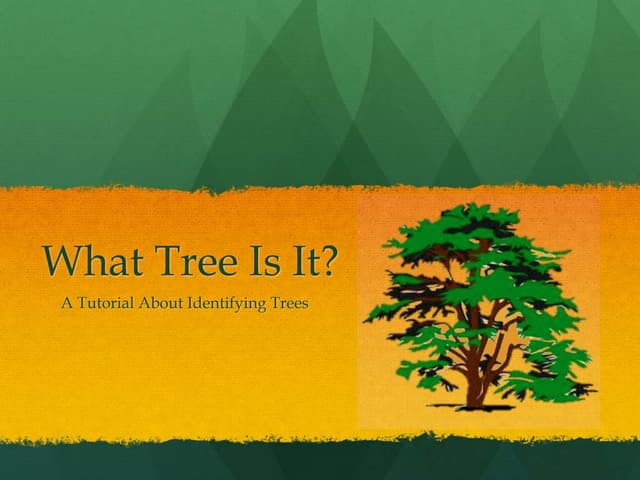 What Tree Is It?

A Tutorial About Identifying Trees